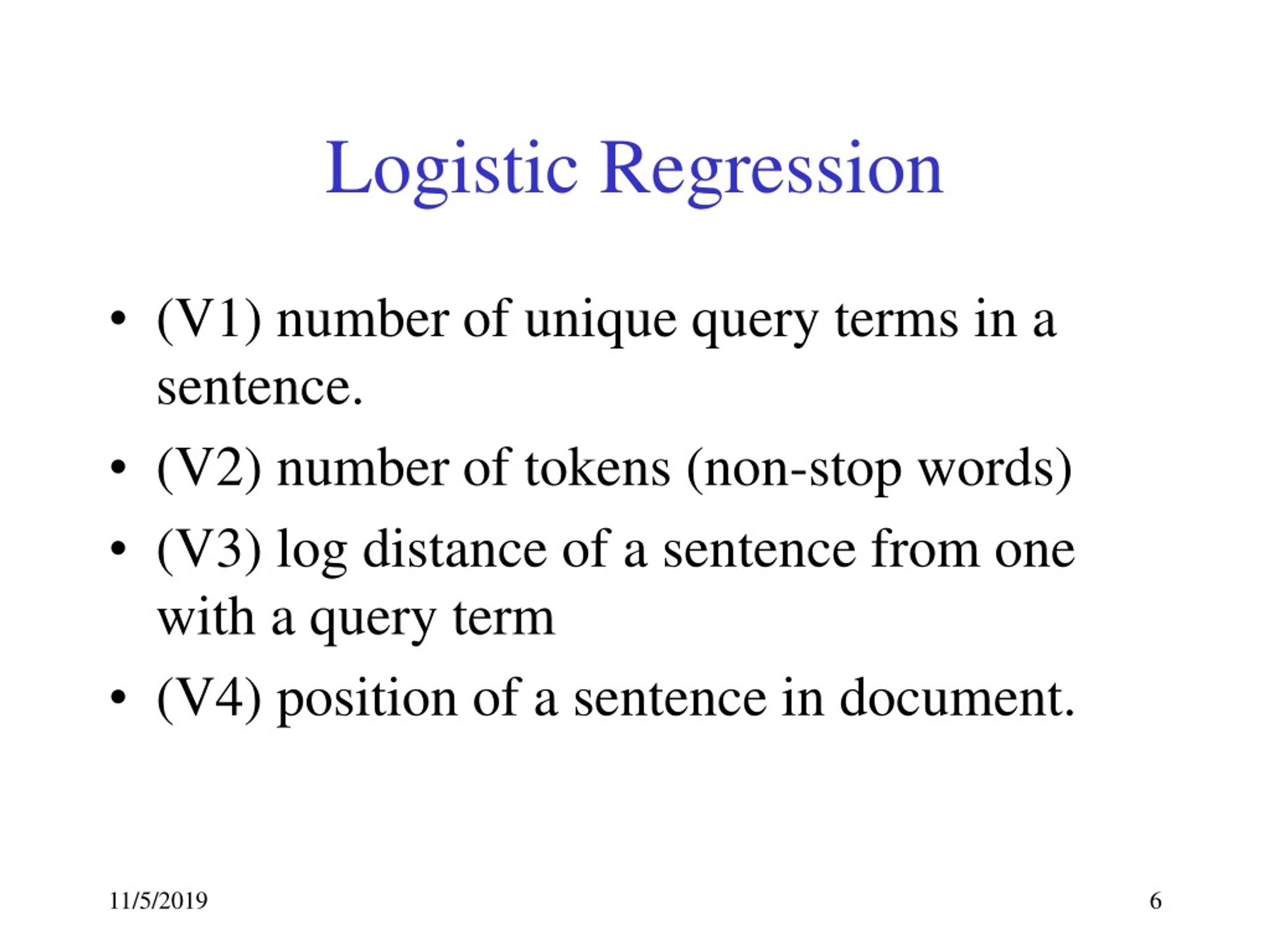 Logistic Regression

• (V1) number of unique query terms in a sentence.
• (V2) number of tokens (non-stop words)
• (V3) log distance of a sentence from one with a query term
• (V4) position of a sentence in document.

11/5/2019

6